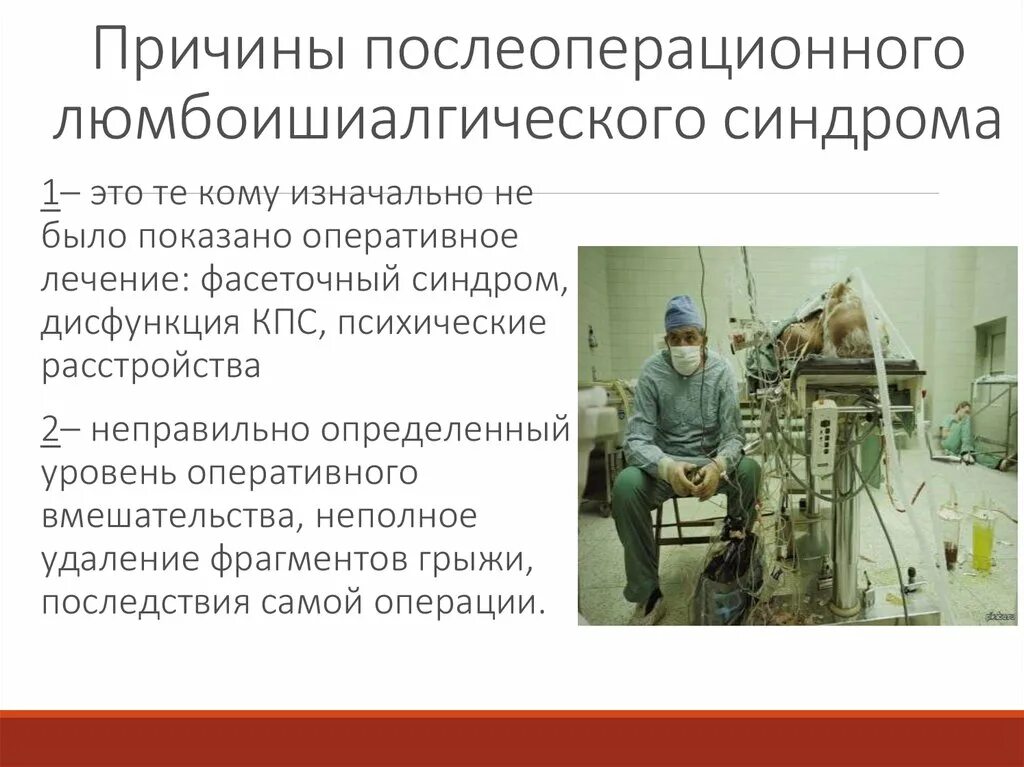 Причины послеоперационного люмбоишиалгического синдрома

1– это те кому изначально не было показано оперативное лечение: фасеточный синдром, дисфункция КПС, психические расстройства

2– неправильно определенный уровень оперативного вмешательства, неполное удаление фрагментов грыжи, последствия самой операции.